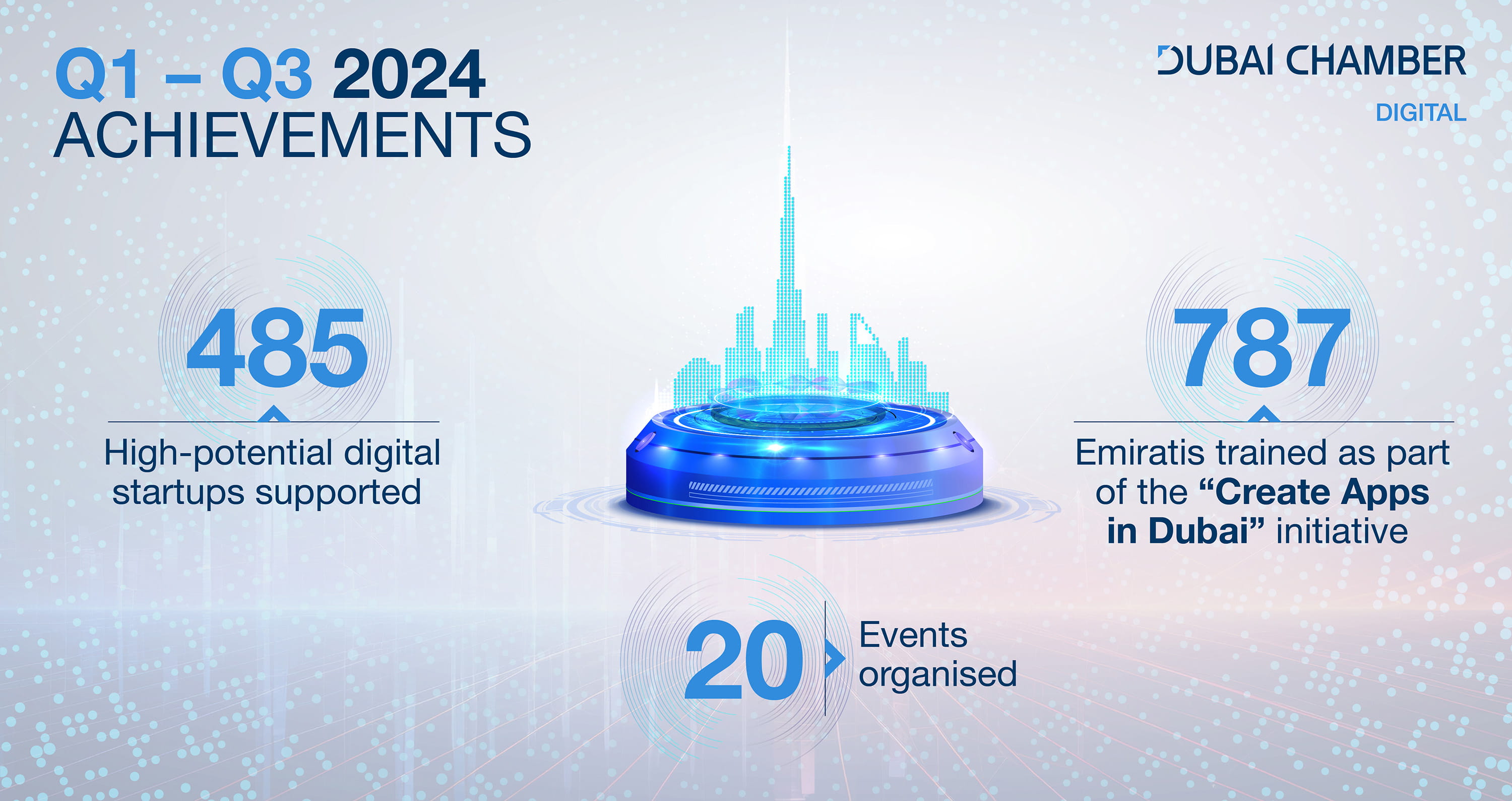 Q1 – Q3 2024
ACHIEVEMENTS

DUBAI CHAMBER
DIGITAL

485
High-potential digital startups supported

787
Emiratis trained as part of the “Create Apps in Dubai” initiative

20
Events organised